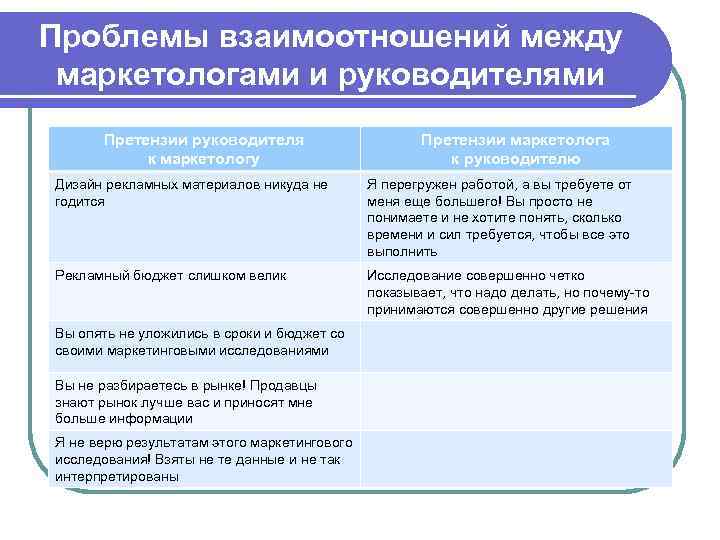 Проблемы взаимоотношений между маркетологами и руководителями

| Претензии руководителя к маркетологу | Претензии маркетолога к руководителю |
|---|---|
| Дизайн рекламных материалов никуда не годится | Я перегружен работой, а вы требуете от меня еще большего! Вы просто не понимаете и не хотите понять, сколько времени и сил требуется, чтобы все это выполнить |
| Рекламный бюджет слишком велик | Исследование совершенно четко показывает, что надо делать, но почему-то принимаются совершенно другие решения |
| Вы опять не уложились в сроки и бюджет со своими маркетинговыми исследованиями | |
| Вы не разбираетесь в рынке! Продавцы знают рынок лучше вас и приносят мне больше информации | |
| Я не верю результатам этого маркетингового исследования! Взяты не те данные и не так интерпретированы | |